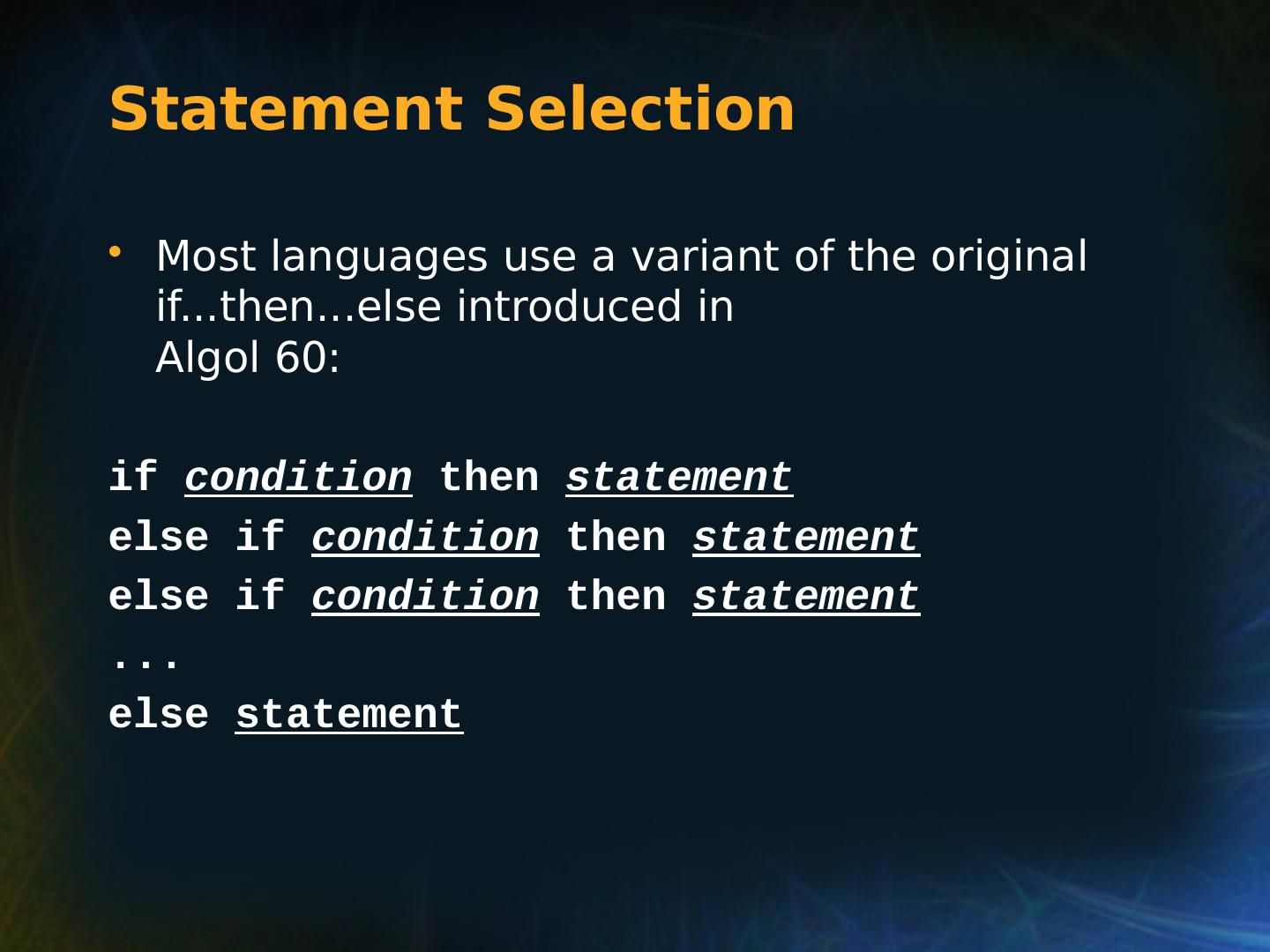 Statement Selection

• Most languages use a variant of the original if...then...else introduced in Algol 60:

if condition then statement
else if condition then statement
else if condition then statement
...
else statement